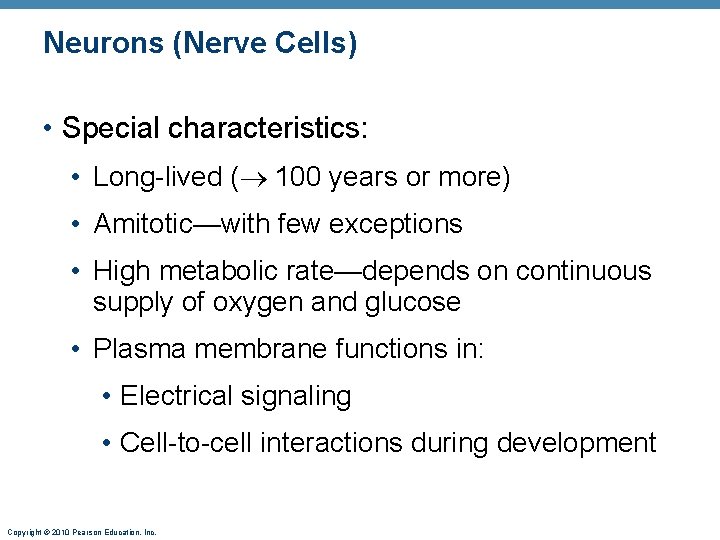 Neurons (Nerve Cells)

• Special characteristics:

• Long-lived ($\rightarrow$ 100 years or more)

• Amitotic—with few exceptions

• High metabolic rate—depends on continuous supply of oxygen and glucose

• Plasma membrane functions in:

• Electrical signaling

• Cell-to-cell interactions during development

Copyright © 2010 Pearson Education, Inc.